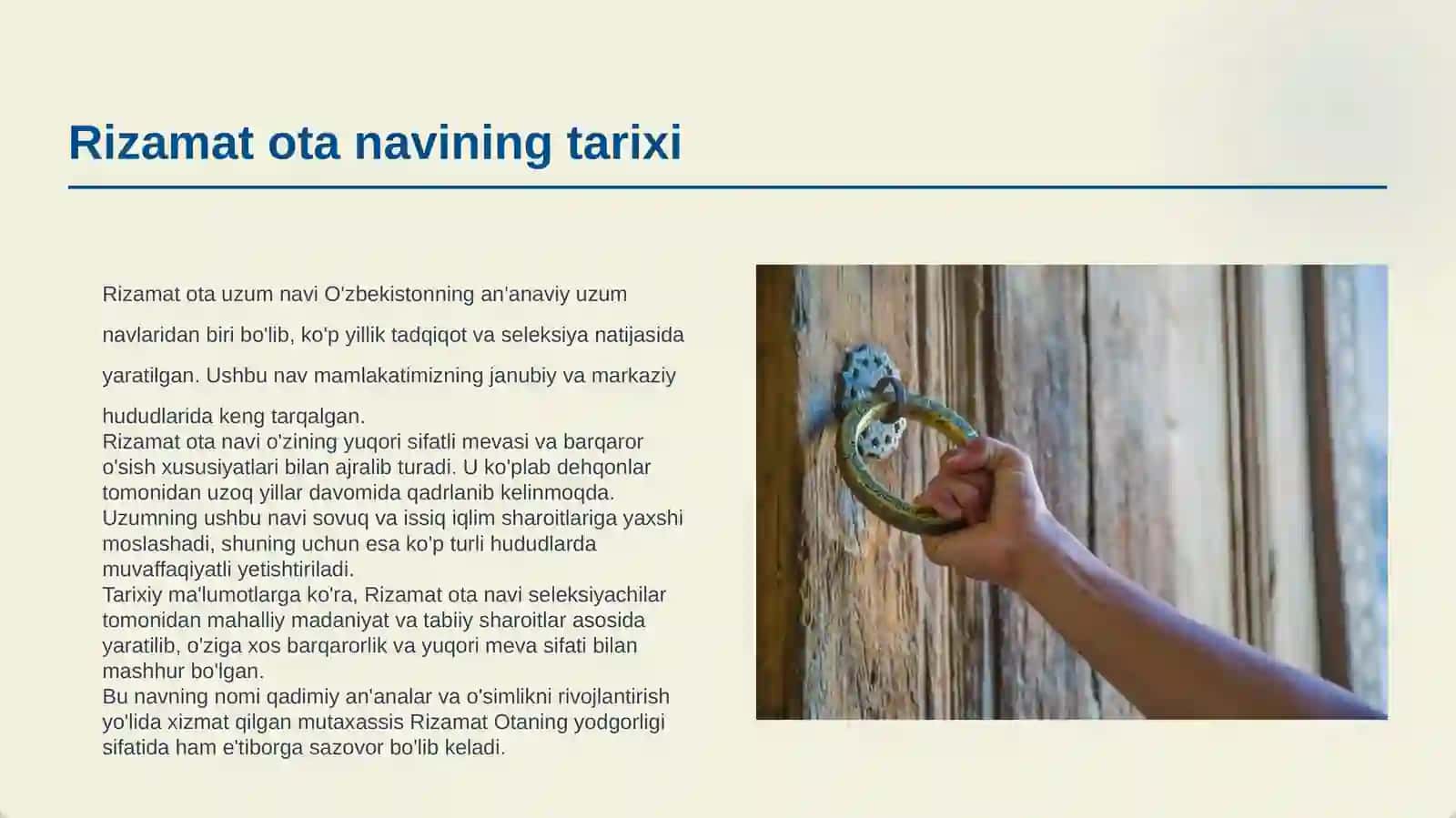 Rizamat ota navining tarixi

Rizamat ota uzum navi O'zbekistonning an'anaviy uzum navlaridan biri bo'lib, ko'p yillik tadqiqot va seleksiya natijasida yaratilgan. Ushbu nav mamlakatimizning janubiy va markaziy hududlarida keng tarqalgan.
Rizamat ota navi o'zining yuqori sifatli mevasi va barqaror o'sish xususiyatlari bilan ajralib turadi. U ko'plab dehqonlar tomonidan uzoq yillar davomida qadrlanib kelinmoqda.
Uzumning ushbu navi sovuq va issiq iqlim sharoitlariga yaxshi moslashadi, shuning uchun esa ko'p turli hududlarda muvaffaqiyatli yetishtiriladi.
Tarixiy ma'lumotlarga ko'ra, Rizamat ota navi seleksiyachilar tomonidan mahalliy madaniyat va tabiiy sharoitlar asosida yaratilib, o'ziga xos barqarorlik va yuqori meva sifati bilan mashhur bo'lgan.
Bu navning nomi qadimiy an'analar va o'simlikni rivojlantirish yo'lida xizmat qilgan mutaxassis Rizamat Otaning yodgorligi sifatida ham e'tiborga sazovor bo'lib keladi.